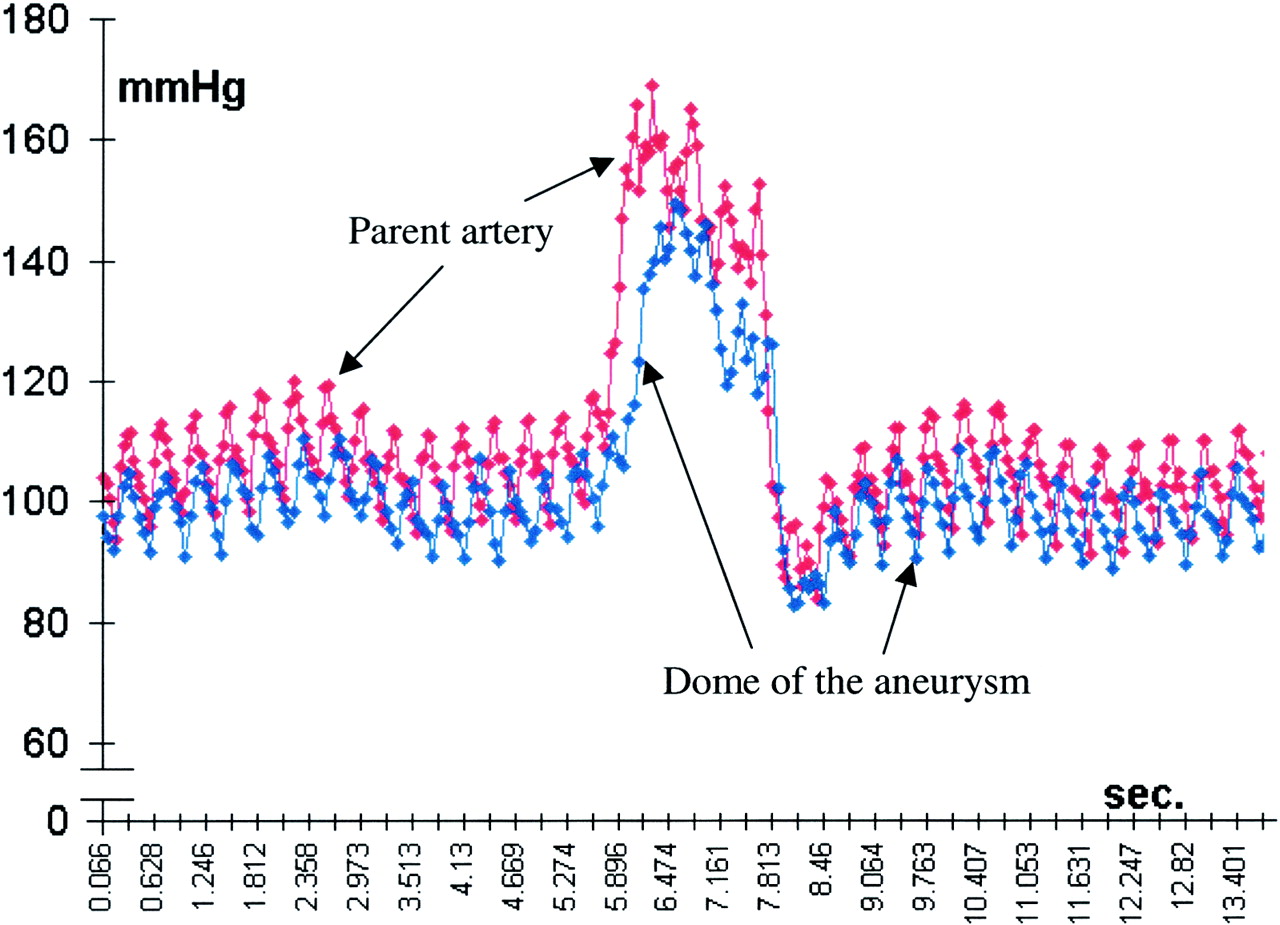 180
mmHg
160
140
120
100
80
60
0
Parent artery
Dome of the aneurysm
sec.
0.066
0.628
1.246
1.812
2.358
2.973
3.513
4.13
4.669
5.274
5.896
6.474
7.161
7.813
8.46
9.064
9.763
10.407
11.053
11.631
12.247
12.82
13.401